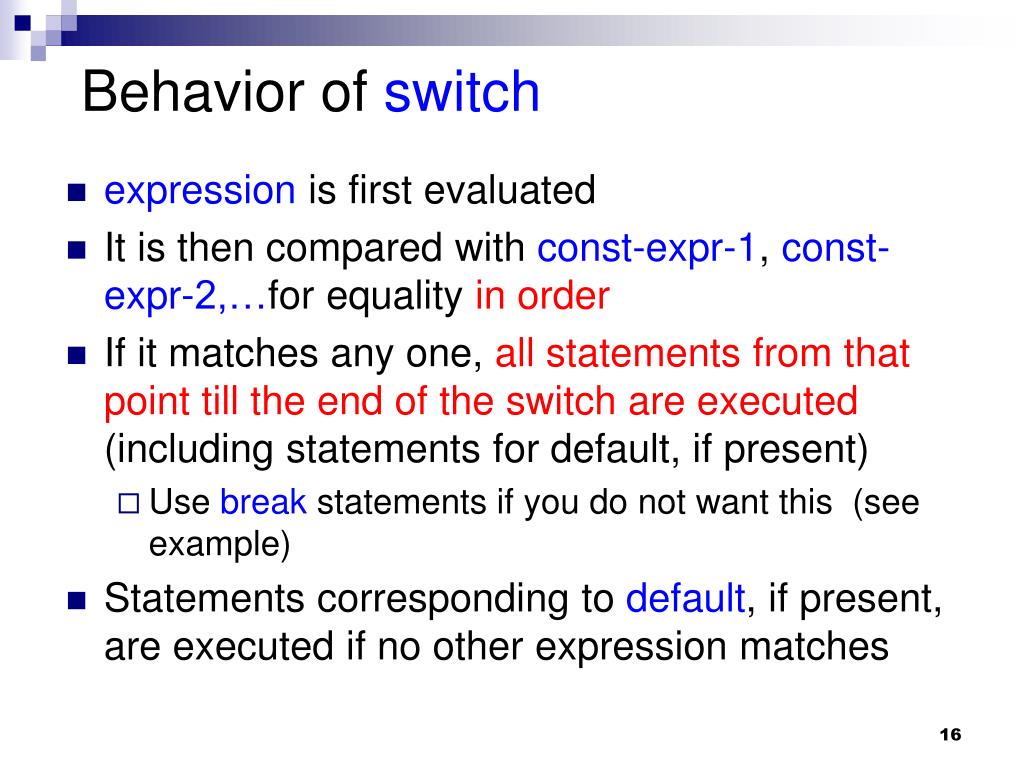 Behavior of switch

- expression is first evaluated
- It is then compared with const-expr-1, const-expr-2,…for equality in order
- If it matches any one, all statements from that point till the end of the switch are executed (including statements for default, if present)
  - Use break statements if you do not want this (see example)
- Statements corresponding to default, if present, are executed if no other expression matches

16